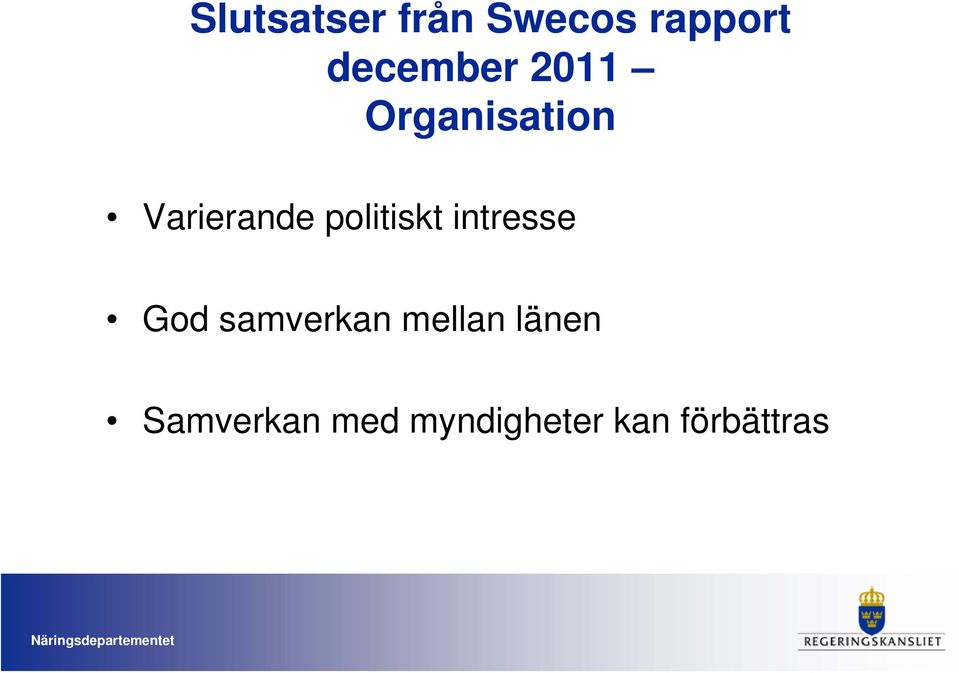 Slutsatser från Swecos rapport december 2011 – Organisation

• Varierande politiskt intresse

• God samverkan mellan länen

• Samverkan med myndigheter kan förbättras

Näringsdepartementet

REGERINGSKANSLIET